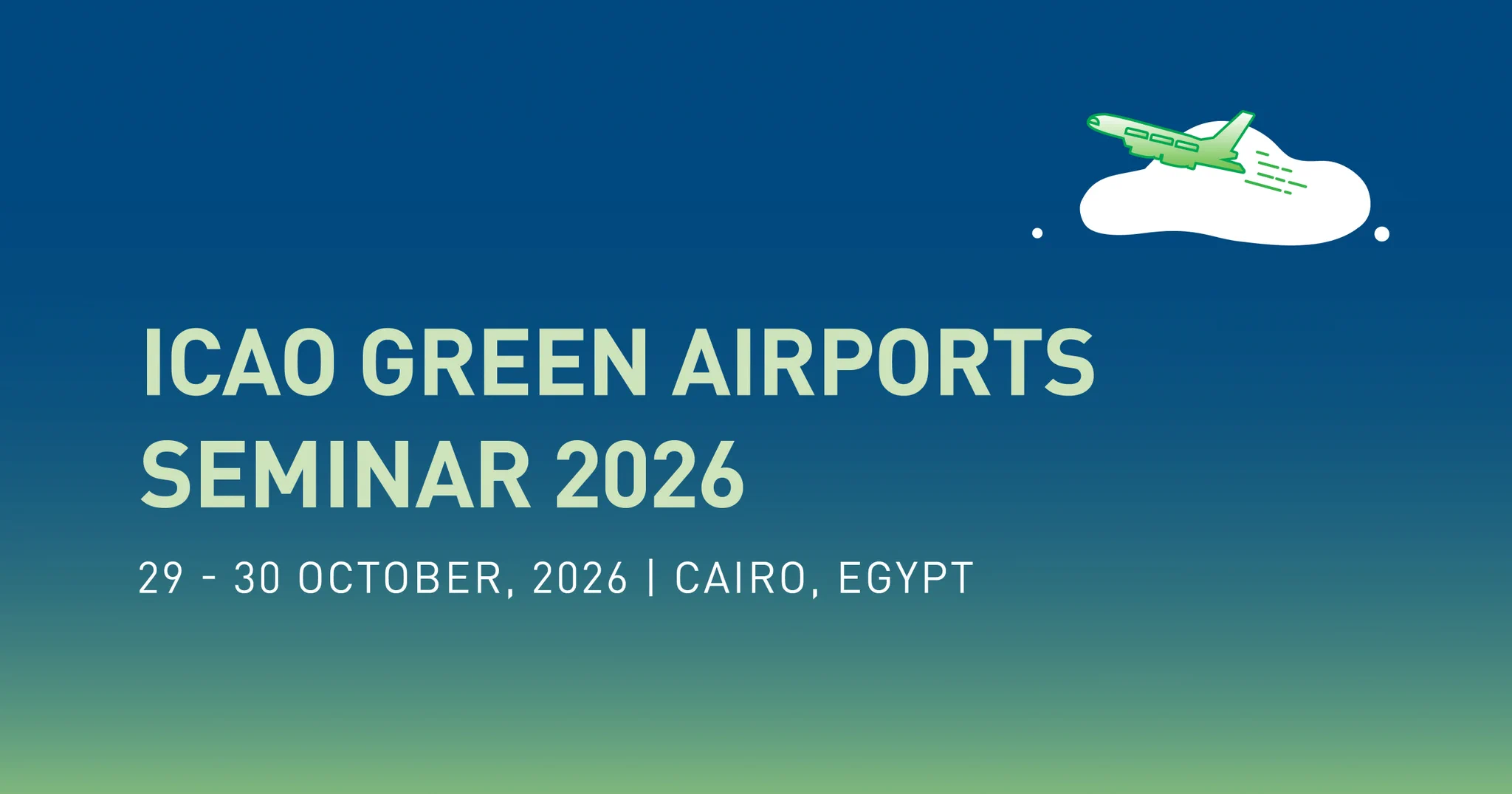 ICAO GREEN AIRPORTS SEMINAR 2026

29 - 30 OCTOBER, 2026 | CAIRO, EGYPT